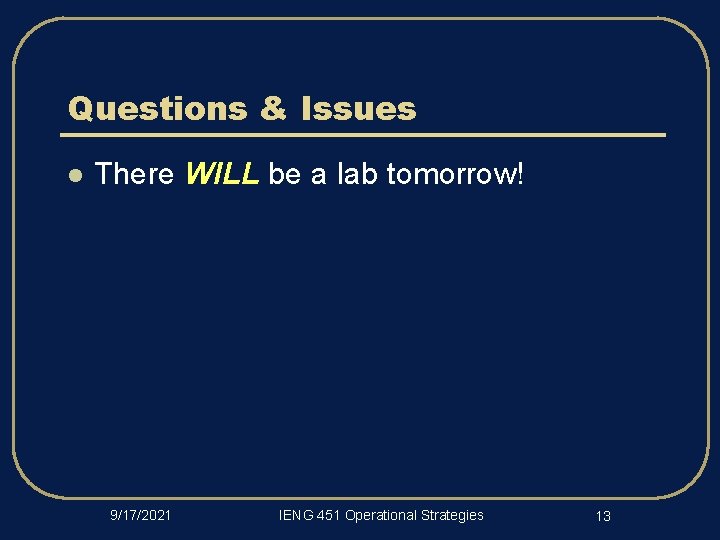 Questions & Issues

• There WILL be a lab tomorrow!

9/17/2021 IENG 451 Operational Strategies 13